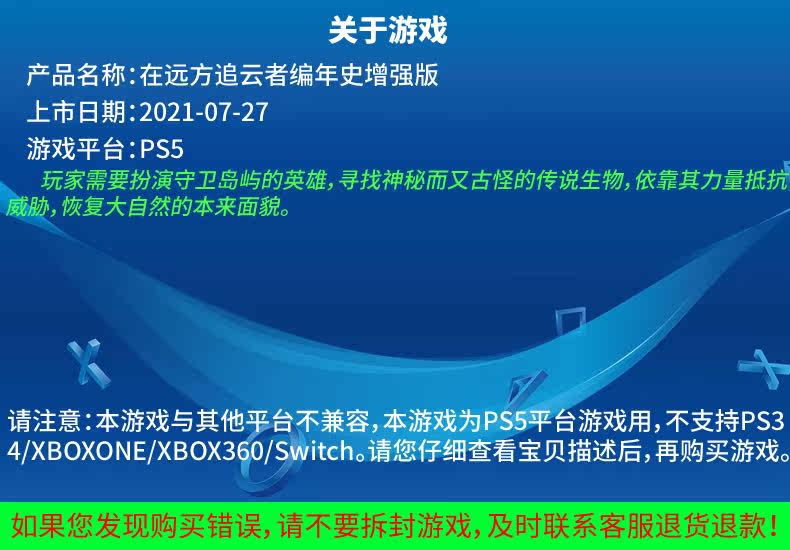 关于游戏

产品名称:在远方追云者编年史增强版

上市日期:2021-07-27

游戏平台:PS5

玩家需要扮演守卫岛屿的英雄,寻找神秘而又古怪的传说生物,依靠其力量抵抗威胁,恢复大自然的本来面貌。

请注意:本游戏与其他平台不兼容,本游戏为PS5平台游戏用,不支持PS3 4/XBOXONE/XBOX360/Switch。请您仔细查看宝贝描述后,再购买游戏。

如果您发现购买错误,请不要拆封游戏,及时联系客服退货退款!